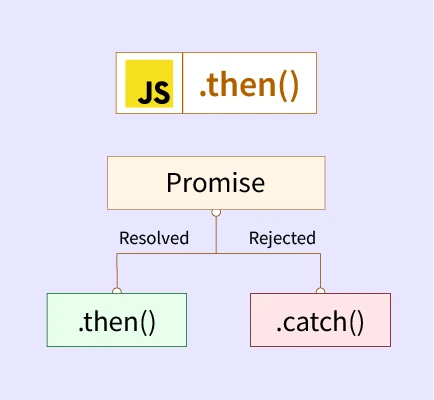 JS .then()

Promise

Resolved

Rejected

.then()

.catch()